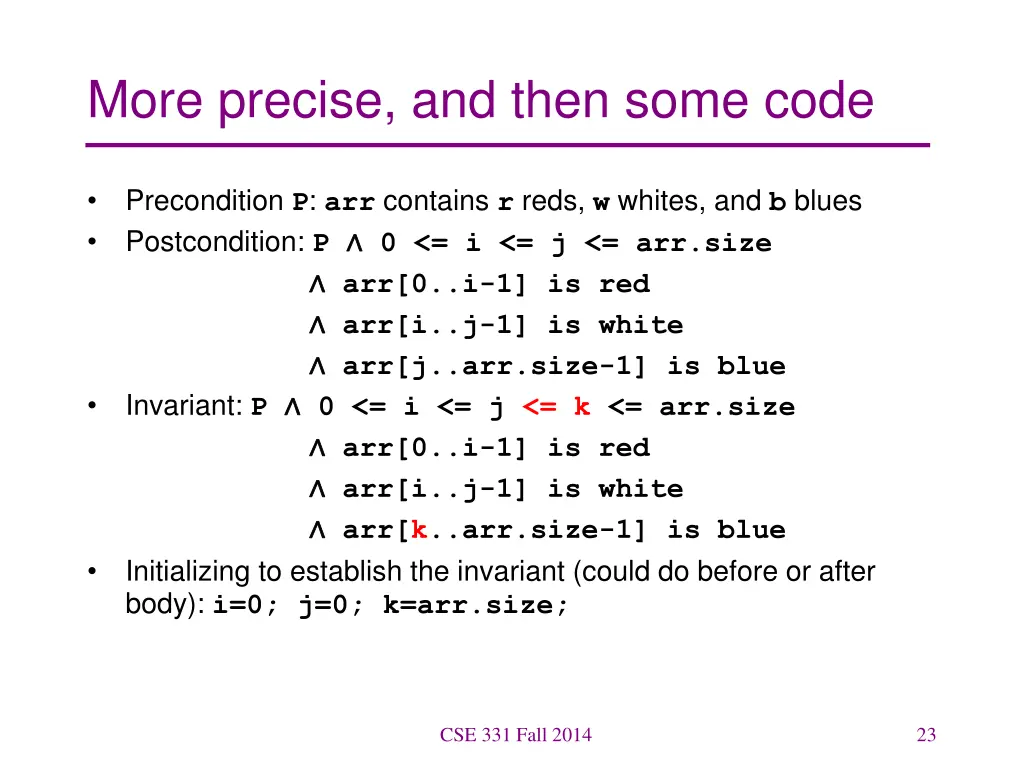 More precise, and then some code

• Precondition P: arr contains r reds, w whites, and b blues
• Postcondition: P ∧ 0 <= i <= j <= arr.size
∧ arr[0..i-1] is red
∧ arr[i..j-1] is white
∧ arr[j..arr.size-1] is blue
• Invariant: P ∧ 0 <= i <= j <= k <= arr.size
∧ arr[0..i-1] is red
∧ arr[i..j-1] is white
∧ arr[k..arr.size-1] is blue
• Initializing to establish the invariant (could do before or after body): i=0; j=0; k=arr.size;

CSE 331 Fall 2014

23